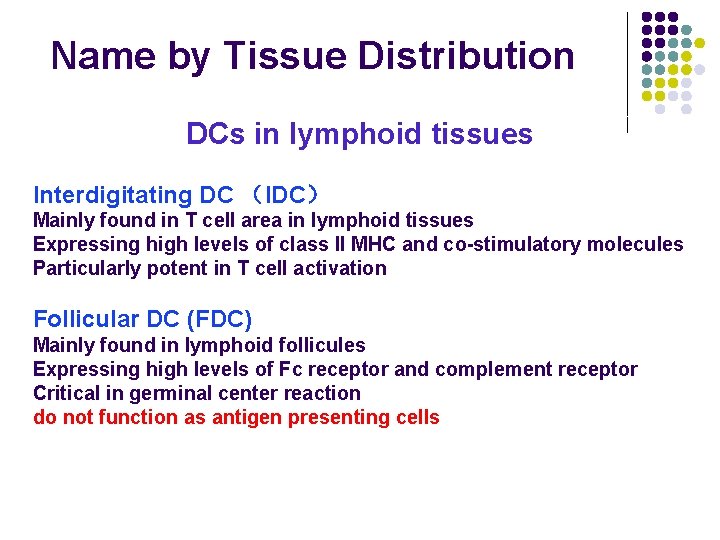 Name by Tissue Distribution

DCs in lymphoid tissues

Interdigitating DC （IDC）
Mainly found in T cell area in lymphoid tissues
Expressing high levels of class II MHC and co-stimulatory molecules
Particularly potent in T cell activation

Follicular DC (FDC)
Mainly found in lymphoid follicules
Expressing high levels of Fc receptor and complement receptor
Critical in germinal center reaction
do not function as antigen presenting cells